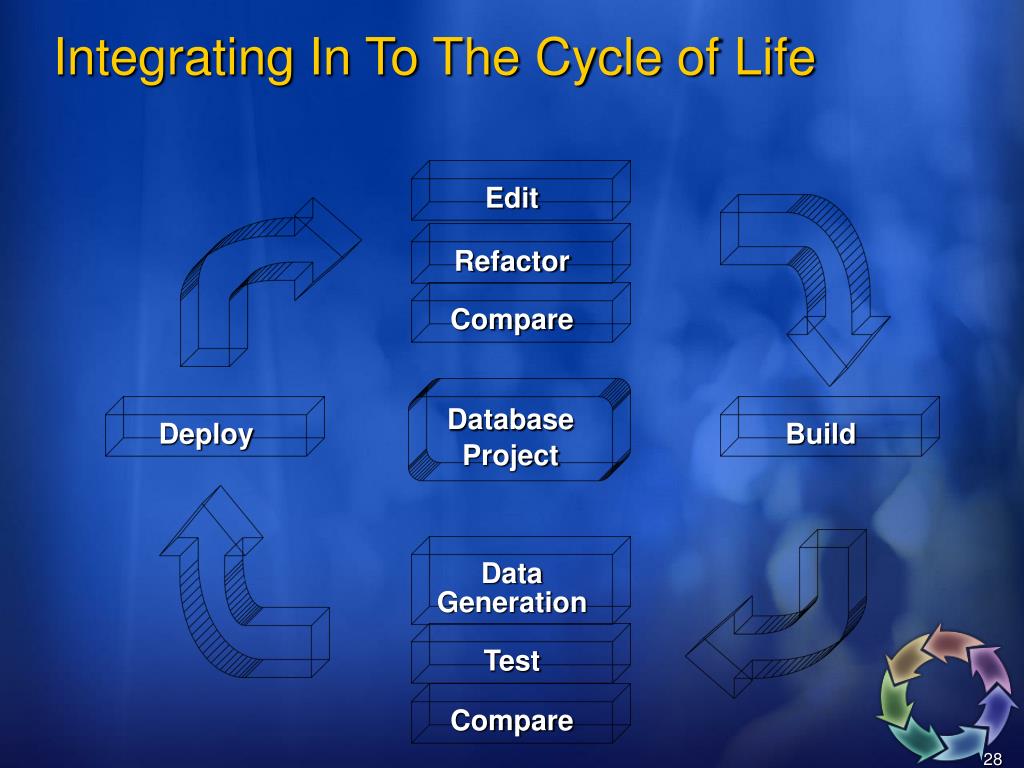 Integrating In To The Cycle of Life

Edit

Refactor

Compare

Deploy

Database Project

Build

Data Generation

Test

Compare

28